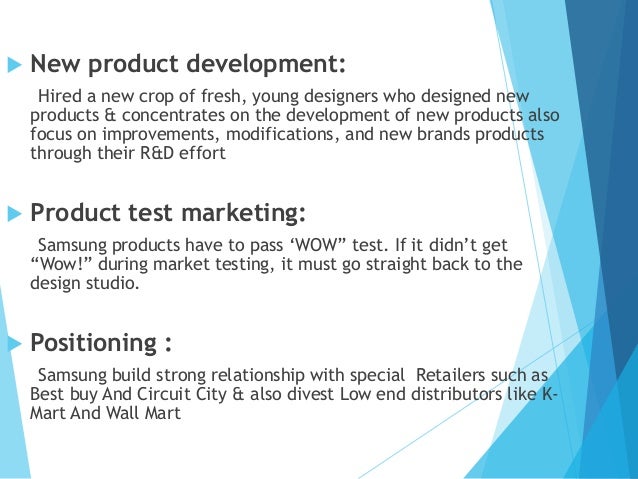 New product development:

Hired a new crop of fresh, young designers who designed new products & concentrates on the development of new products also focus on improvements, modifications, and new brands products through their R&D effort

Product test marketing:

Samsung products have to pass ‘WOW” test. If it didn’t get “Wow!” during market testing, it must go straight back to the design studio.

Positioning :

Samsung build strong relationship with special Retailers such as Best buy And Circuit City & also divest Low end distributors like K-Mart And Wall Mart